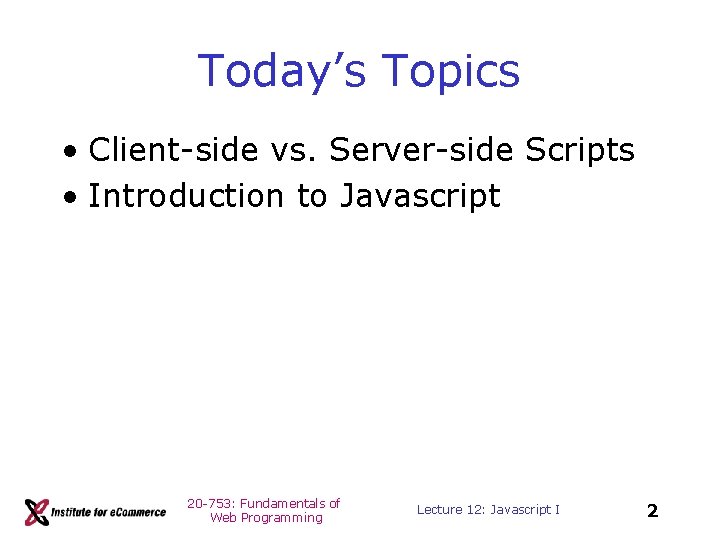 Today’s Topics

• Client-side vs. Server-side Scripts
• Introduction to Javascript

Institute for eCommerce

20-753: Fundamentals of Web Programming

Lecture 12: Javascript I

2